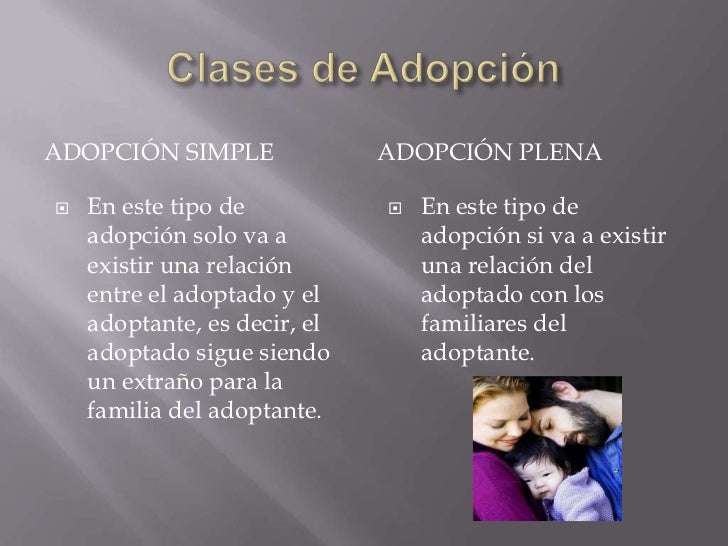 Clases de Adopción

ADOPCIÓN SIMPLE

En este tipo de adopción solo va a existir una relación entre el adoptado y el adoptante, es decir, el adoptado sigue siendo un extraño para la familia del adoptante.

ADOPCIÓN PLENA

En este tipo de adopción si va a existir una relación del adoptado con los familiares del adoptante.